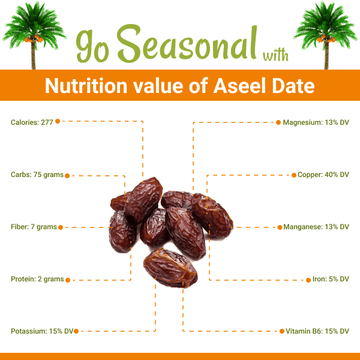 go Seasonal with

Nutrition value of Aseel Date

Calories: 277

Carbs: 75 grams

Fiber: 7 grams

Protein: 2 grams

Potassium: 15% DV

Magnesium: 13% DV

Copper: 40% DV

Manganese: 13% DV

Iron: 5% DV

Vitamin B6: 15% DV